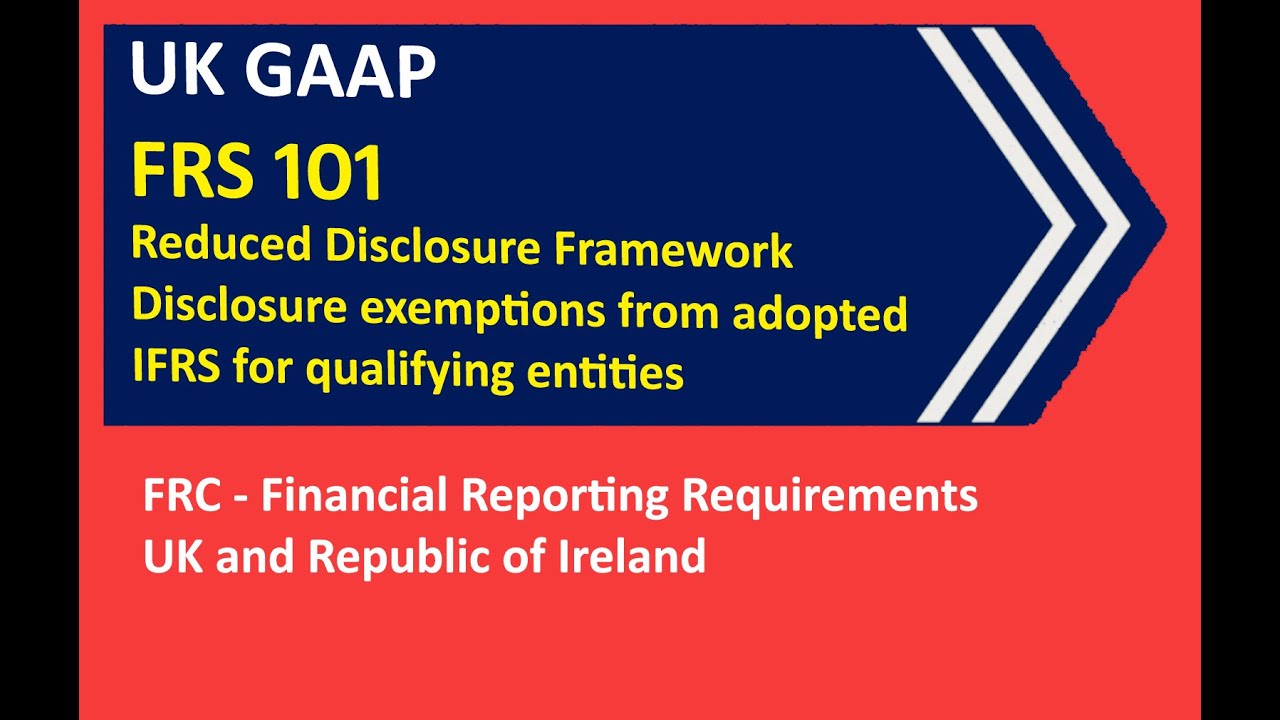 UK GAAP

FRS 101

Reduced Disclosure Framework
Disclosure exemptions from adopted IFRS for qualifying entities

FRC - Financial Reporting Requirements
UK and Republic of Ireland